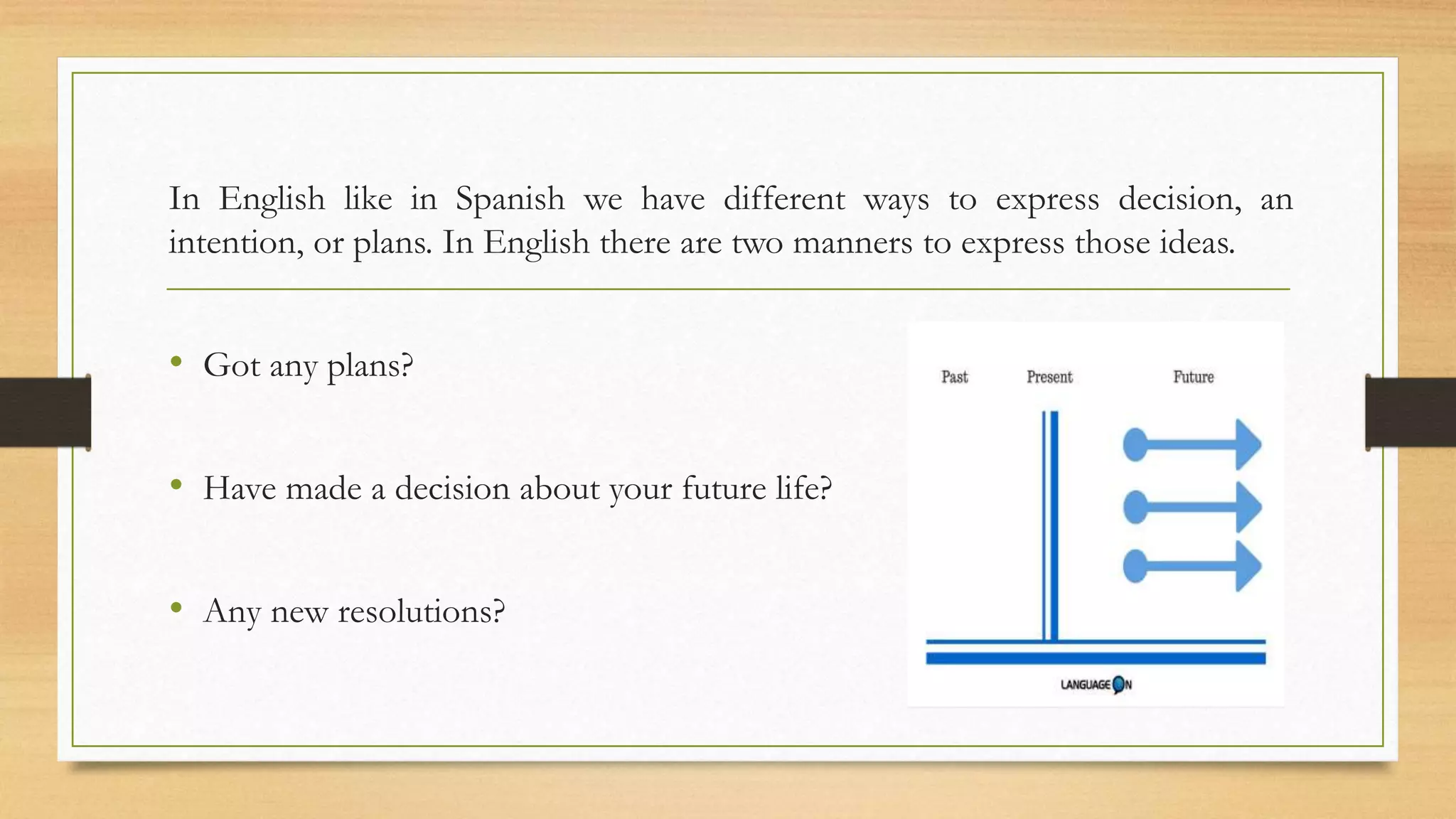 In English like in Spanish we have different ways to express decision, an intention, or plans. In English there are two manners to express those ideas.

• Got any plans?

• Have made a decision about your future life?

• Any new resolutions?

Past Present Future

LANGUAGE ON